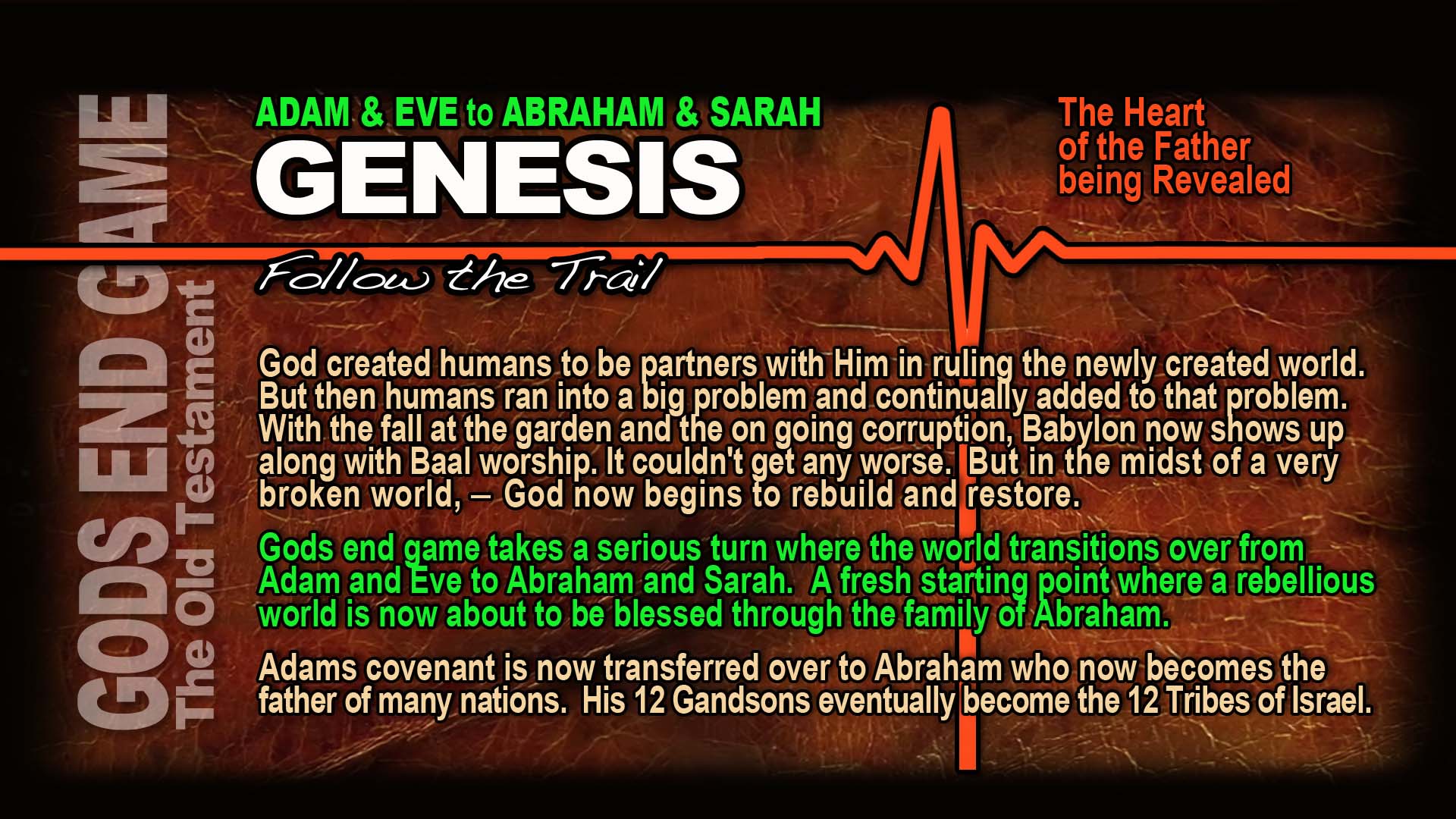 GODS END GAME
The Old Testament

ADAM & EVE to ABRAHAM & SARAH
GENESIS
Follow the Trail

The Heart of the Father being Revealed

God created humans to be partners with Him in ruling the newly created world. But then humans ran into a big problem and continually added to that problem. With the fall at the garden and the on going corruption, Babylon now shows up along with Baal worship. It couldn't get any worse. But in the midst of a very broken world, – God now begins to rebuild and restore.

Gods end game takes a serious turn where the world transitions over from Adam and Eve to Abraham and Sarah. A fresh starting point where a rebellious world is now about to be blessed through the family of Abraham.

Adams covenant is now transferred over to Abraham who now becomes the father of many nations. His 12 Gandsons eventually become the 12 Tribes of Israel.